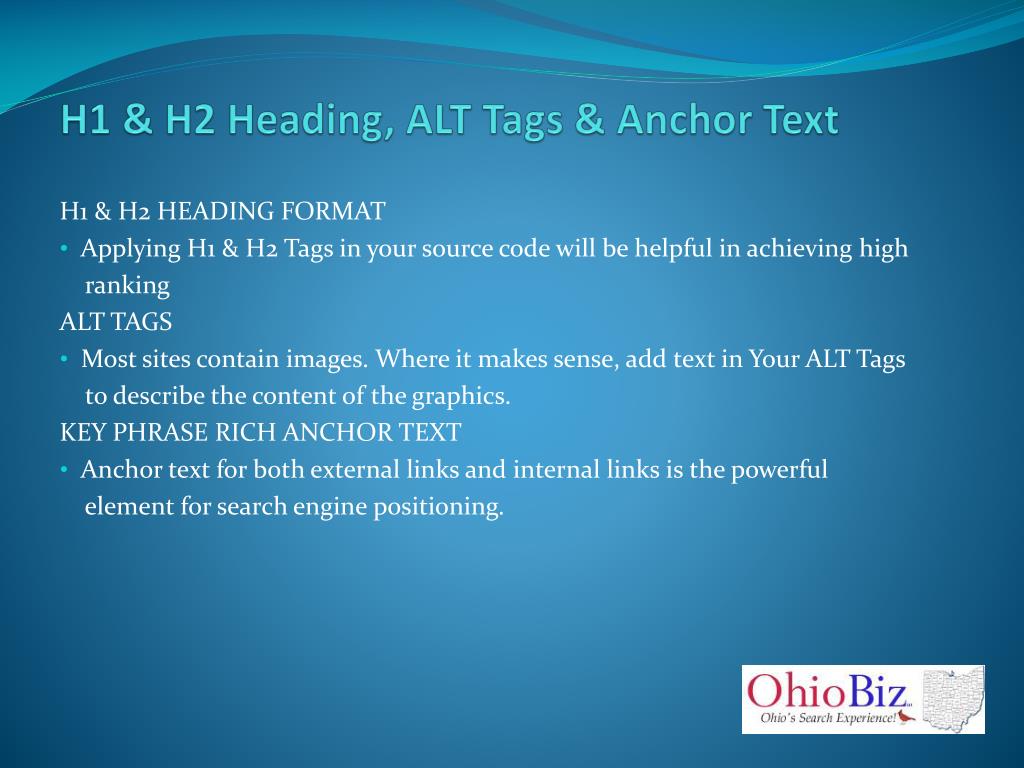 H1 & H2 Heading, ALT Tags & Anchor Text

H1 & H2 HEADING FORMAT

• Applying H1 & H2 Tags in your source code will be helpful in achieving high ranking

ALT TAGS

• Most sites contain images. Where it makes sense, add text in Your ALT Tags to describe the content of the graphics.

KEY PHRASE RICH ANCHOR TEXT

• Anchor text for both external links and internal links is the powerful element for search engine positioning.

OhioBiz

Ohio's Search Experience!